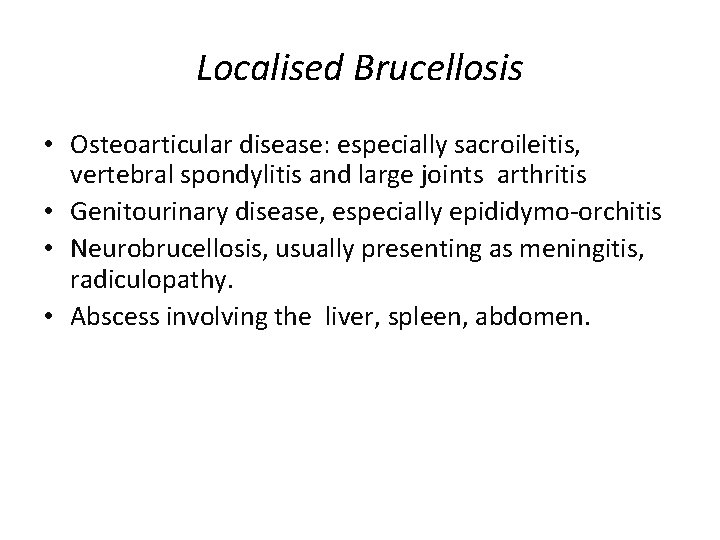 Localised Brucellosis

• Osteoarticular disease: especially sacroileitis, vertebral spondylitis and large joints arthritis
• Genitourinary disease, especially epididymo-orchitis
• Neurobrucellosis, usually presenting as meningitis, radiculopathy.
• Abscess involving the liver, spleen, abdomen.